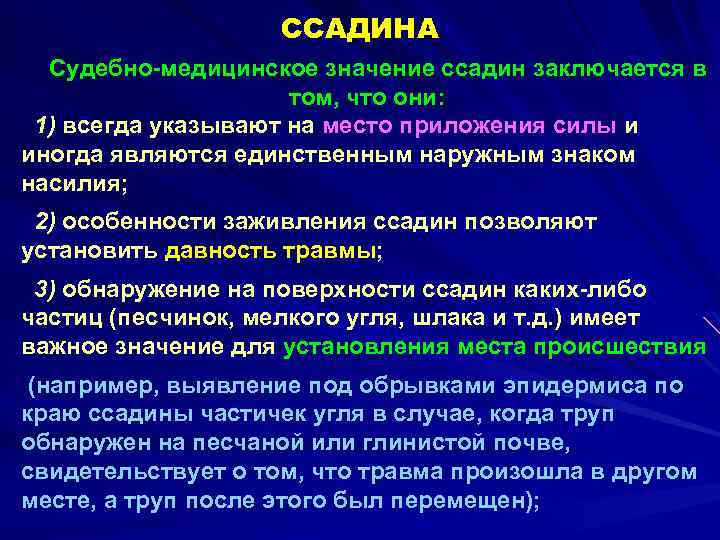 ССАДИНА

Судебно-медицинское значение ссадин заключается в том, что они:

1) всегда указывают на место приложения силы и иногда являются единственным наружным знаком насилия;

2) особенности заживления ссадин позволяют установить давность травмы;

3) обнаружение на поверхности ссадин каких-либо частиц (песчинок, мелкого угля, шлака и т.д.) имеет важное значение для установления места происшествия

(например, выявление под обрывками эпидермиса по краю ссадины частичек угля в случае, когда труп обнаружен на песчаной или глинистой почве, свидетельствует о том, что травма произошла в другом месте, а труп после этого был перемещен);